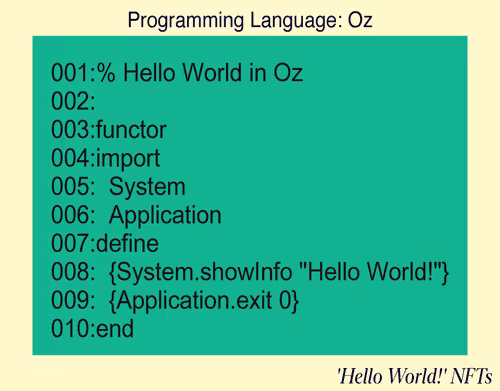 Programming Language: Oz

001:% Hello World in Oz
002:
003:functor
004:import
005:  System
006:  Application
007:define
008:  {System.showInfo "Hello World!"}
009:  {Application.exit 0}
010:end

'Hello World!' NFTs